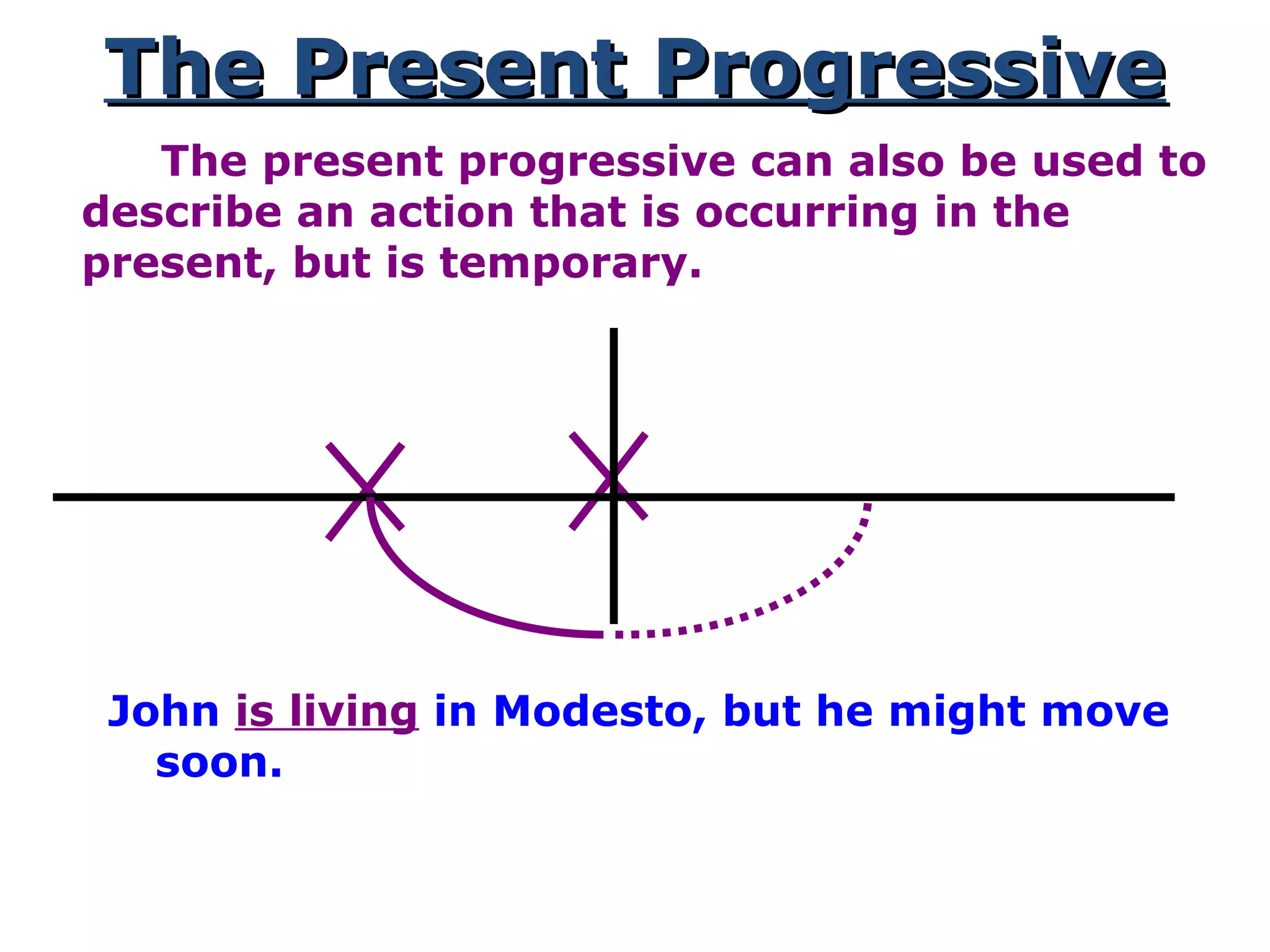 The Present Progressive

The present progressive can also be used to describe an action that is occurring in the present, but is temporary.

John is living in Modesto, but he might move soon.